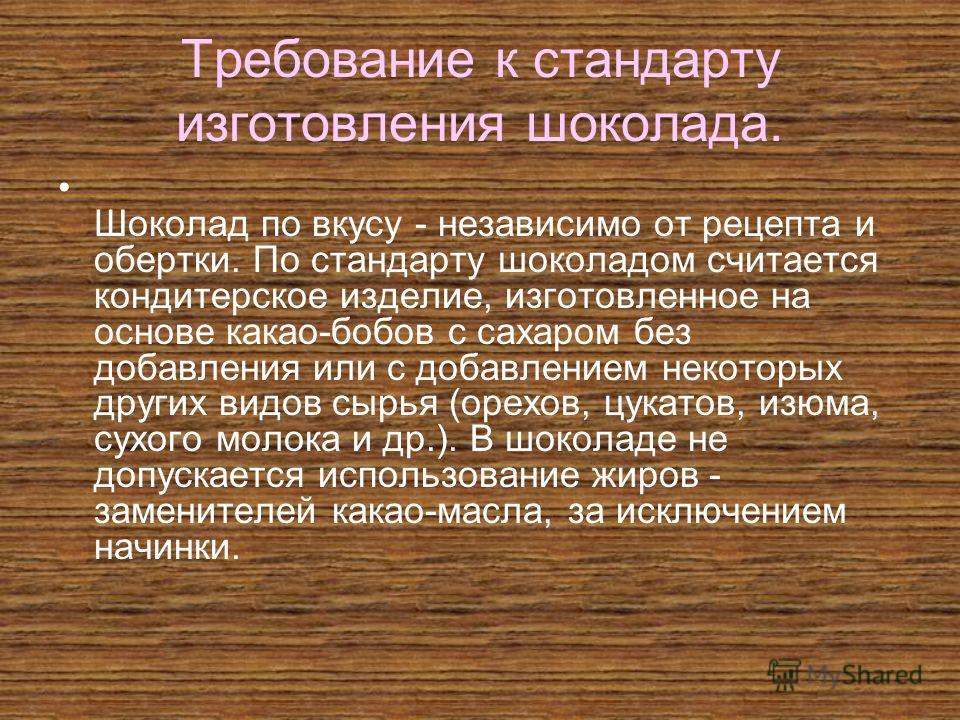 Требование к стандарту изготовления шоколада.

•

Шоколад по вкусу - независимо от рецепта и обертки. По стандарту шоколадом считается кондитерское изделие, изготовленное на основе какао-бобов с сахаром без добавления или с добавлением некоторых других видов сырья (орехов, цукатов, изюма, сухого молока и др.). В шоколаде не допускается использование жиров - заменителей какао-масла, за исключением начинки.

MyShared